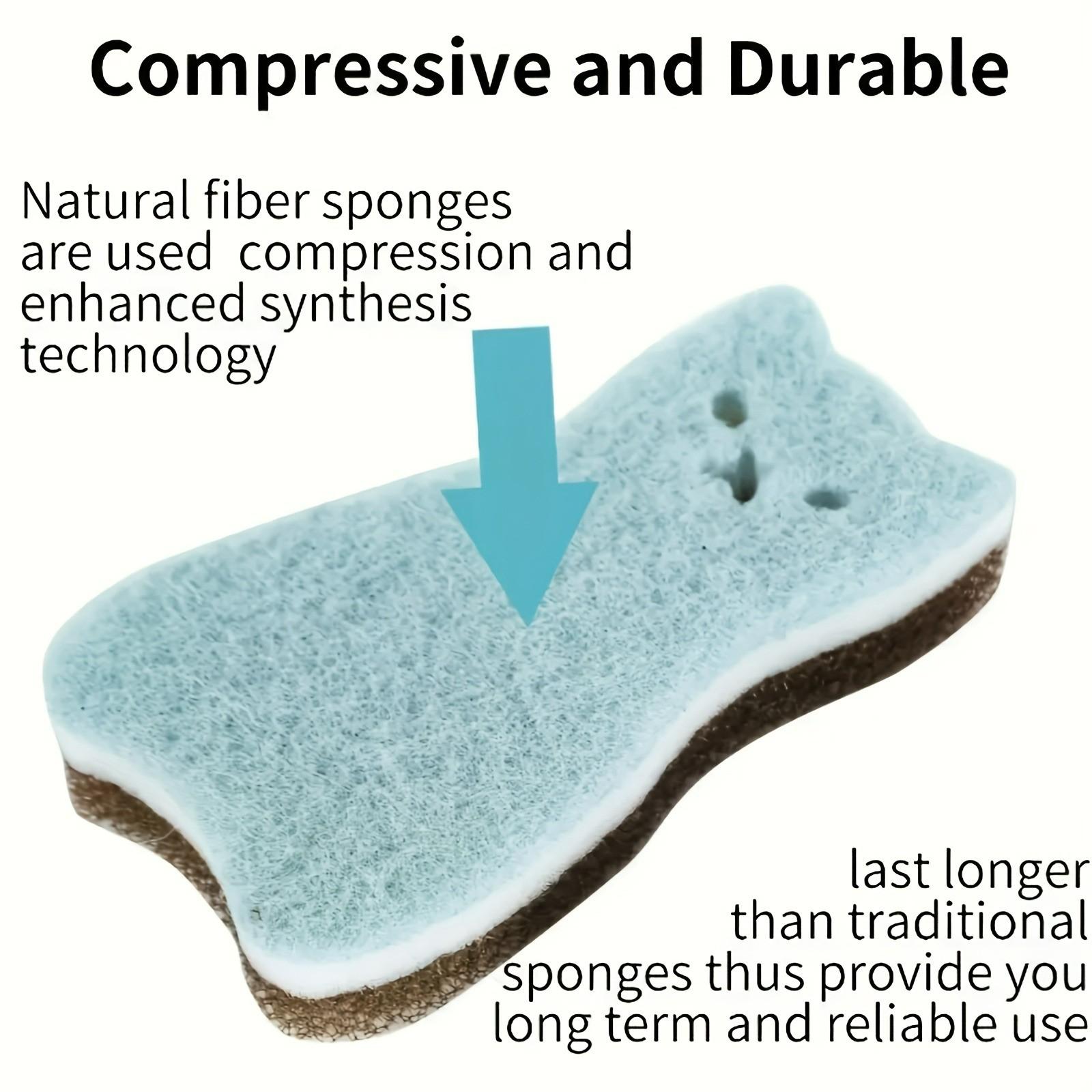 Compressive and Durable

Natural fiber sponges are used  compression and enhanced synthesis technology

last longer than traditional sponges thus provide you long term and reliable use